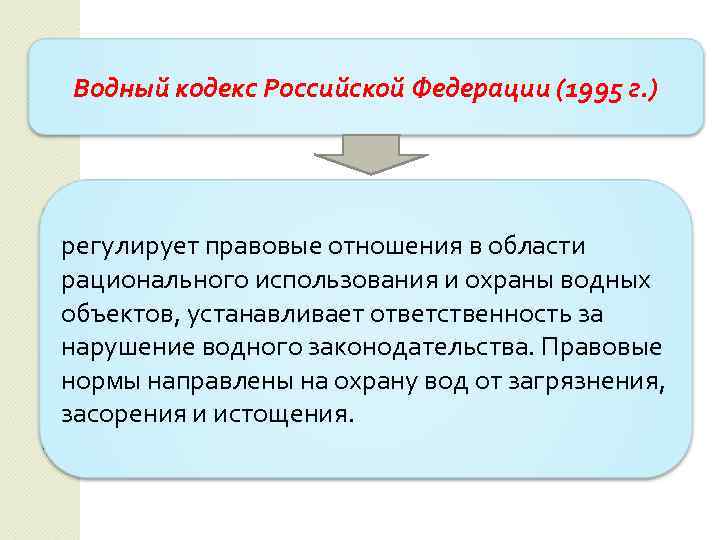 Водный кодекс Российской Федерации (1995 г.)

регулирует правовые отношения в области рационального использования и охраны водных объектов, устанавливает ответственность за нарушение водного законодательства. Правовые нормы направлены на охрану вод от загрязнения, засорения и истощения.